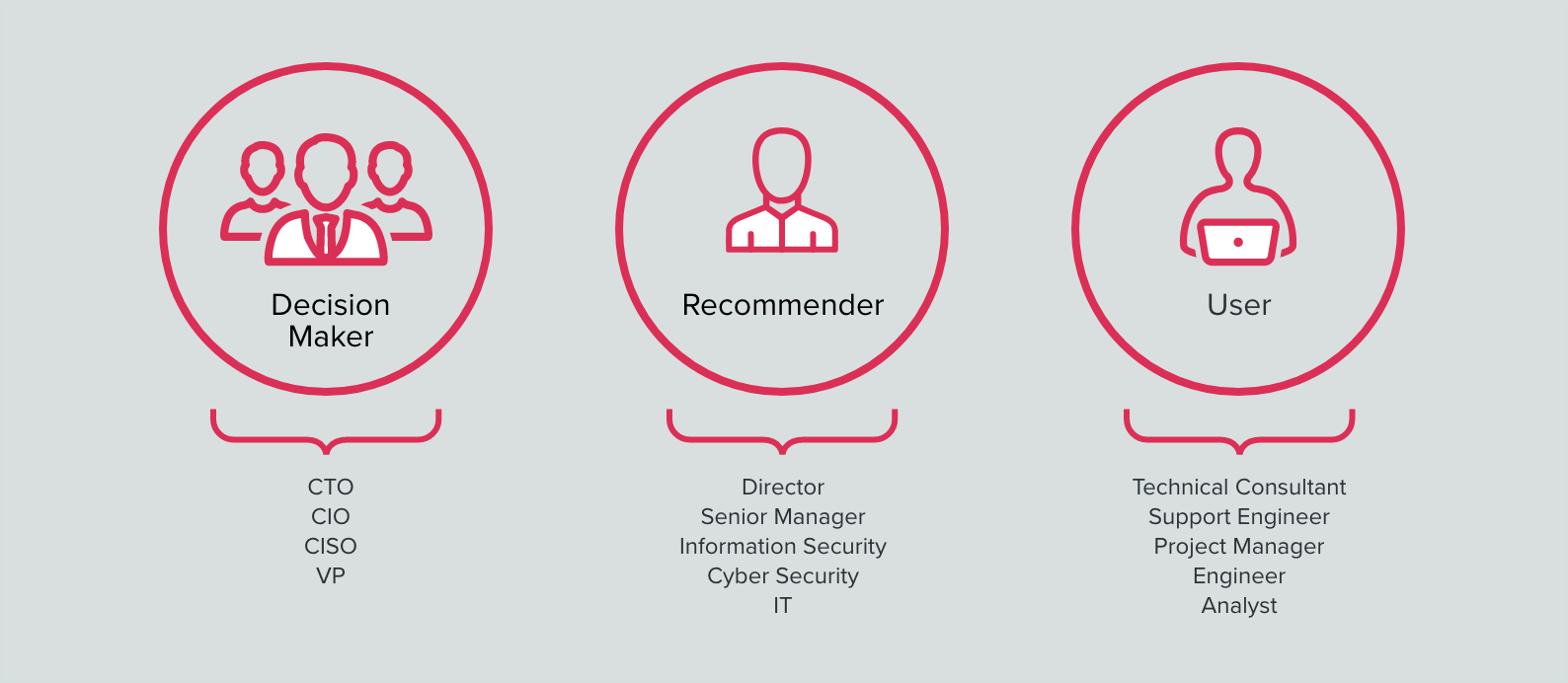 Decision Maker

CTO
CIO
CISO
VP

Recommender

Director
Senior Manager
Information Security
Cyber Security
IT

User

Technical Consultant
Support Engineer
Project Manager
Engineer
Analyst